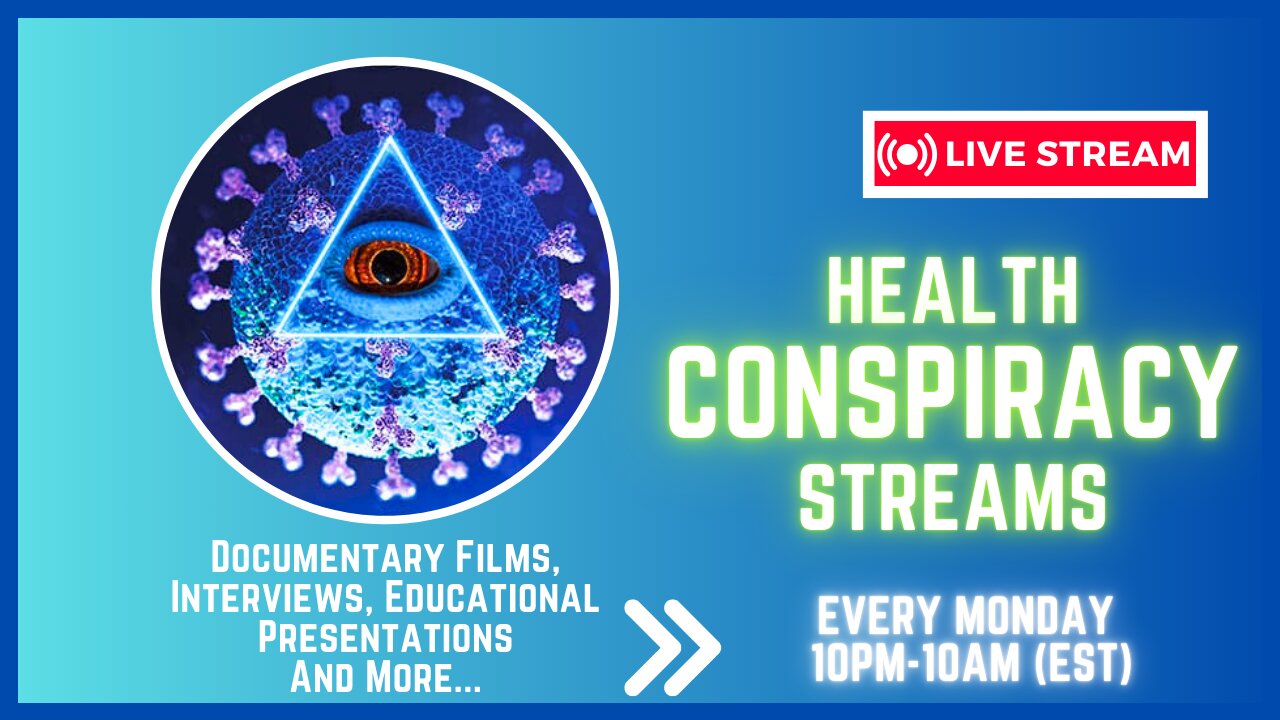 LIVE STREAM

HEALTH CONSPIRACY STREAMS

Documentary Films, Interviews, Educational Presentations And More...

EVERY MONDAY 10PM-10AM (EST)